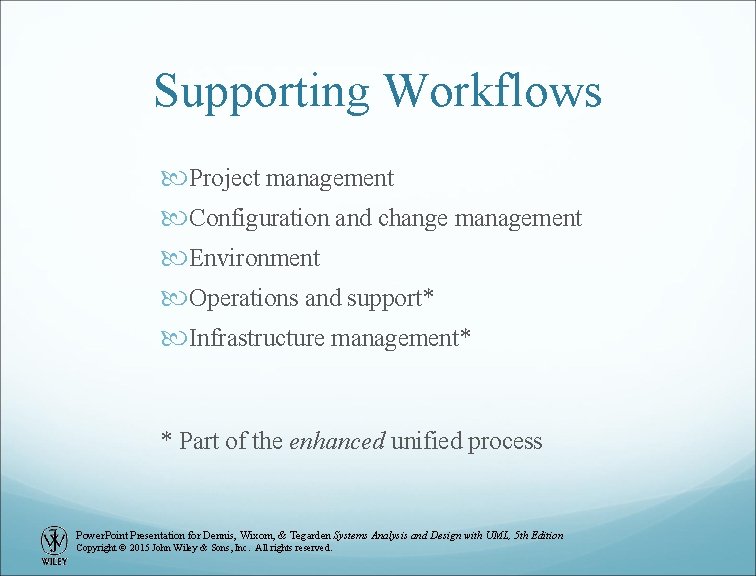 Supporting Workflows

Project management
Configuration and change management
Environment
Operations and support*
Infrastructure management*

* Part of the enhanced unified process

WILEY

PowerPoint Presentation for Dennis, Wixom, & Tegarden Systems Analysis and Design with UML, 5th Edition
Copyright © 2015 John Wiley & Sons, Inc. All rights reserved.